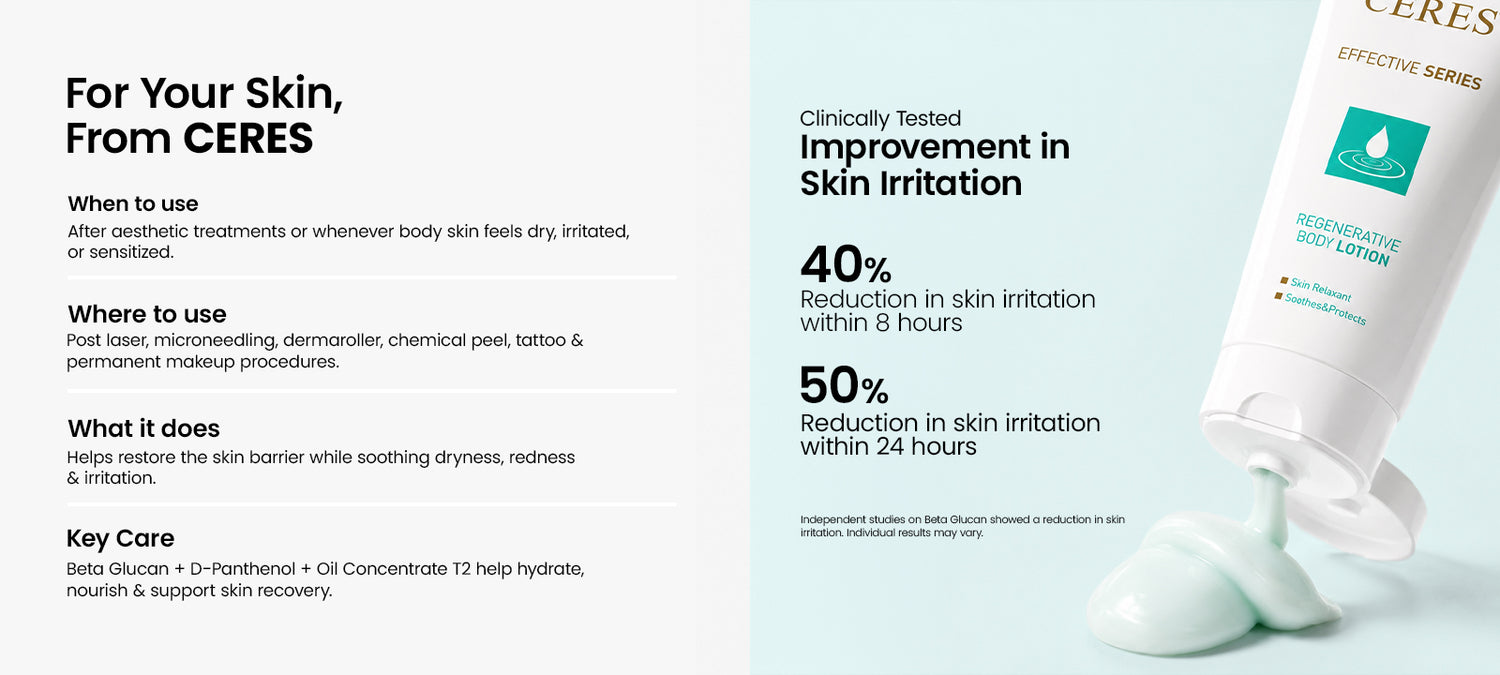 For Your Skin, From CERES

When to use
After aesthetic treatments or whenever body skin feels dry, irritated, or sensitized.

Where to use
Post laser, microneedling, dermaroller, chemical peel, tattoo & permanent makeup procedures.

What it does
Helps restore the skin barrier while soothing dryness, redness & irritation.

Key Care
Beta Glucan + D-Panthenol + Oil Concentrate T2 help hydrate, nourish & support skin recovery.

Clinically Tested
Improvement in Skin Irritation

40%
Reduction in skin irritation within 8 hours

50%
Reduction in skin irritation within 24 hours

Independent studies on Beta Glucan showed a reduction in skin irritation. Individual results may vary.

CERES
EFFECTIVE SERIES
REGENERATIVE BODY LOTION
Skin Relaxant
Soothes&Protects